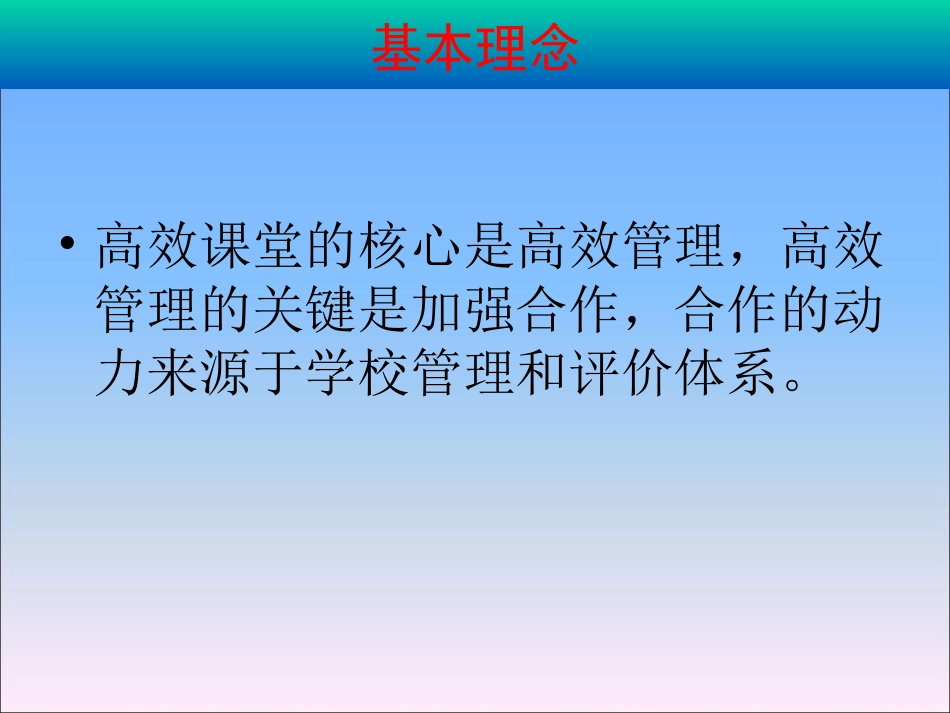 基本理念

• 高效课堂的核心是高效管理，高效管理的关键是加强合作，合作的动力来源于学校管理和评价体系。